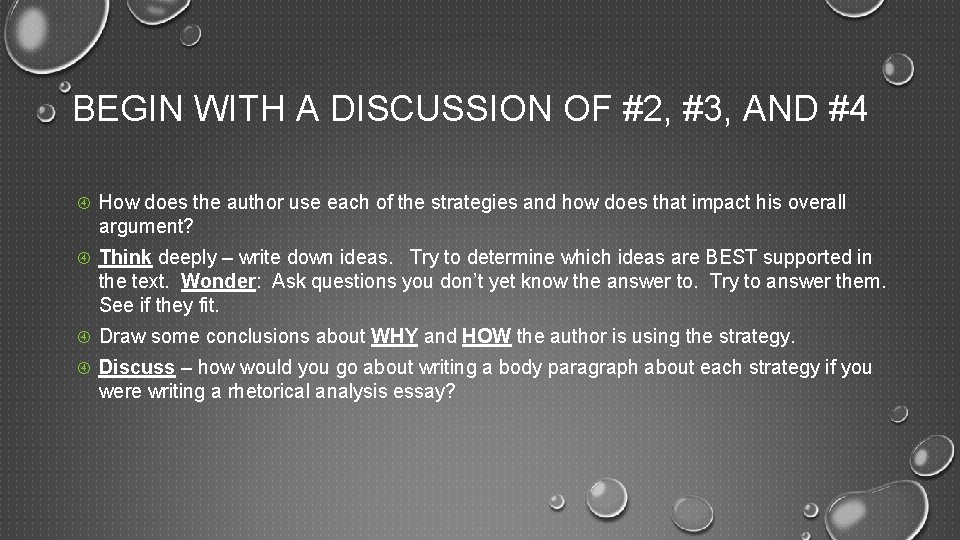 BEGIN WITH A DISCUSSION OF #2, #3, AND #4

How does the author use each of the strategies and how does that impact his overall argument?

Think deeply – write down ideas. Try to determine which ideas are BEST supported in the text. Wonder: Ask questions you don't yet know the answer to. Try to answer them. See if they fit.

Draw some conclusions about WHY and HOW the author is using the strategy.

Discuss – how would you go about writing a body paragraph about each strategy if you were writing a rhetorical analysis essay?